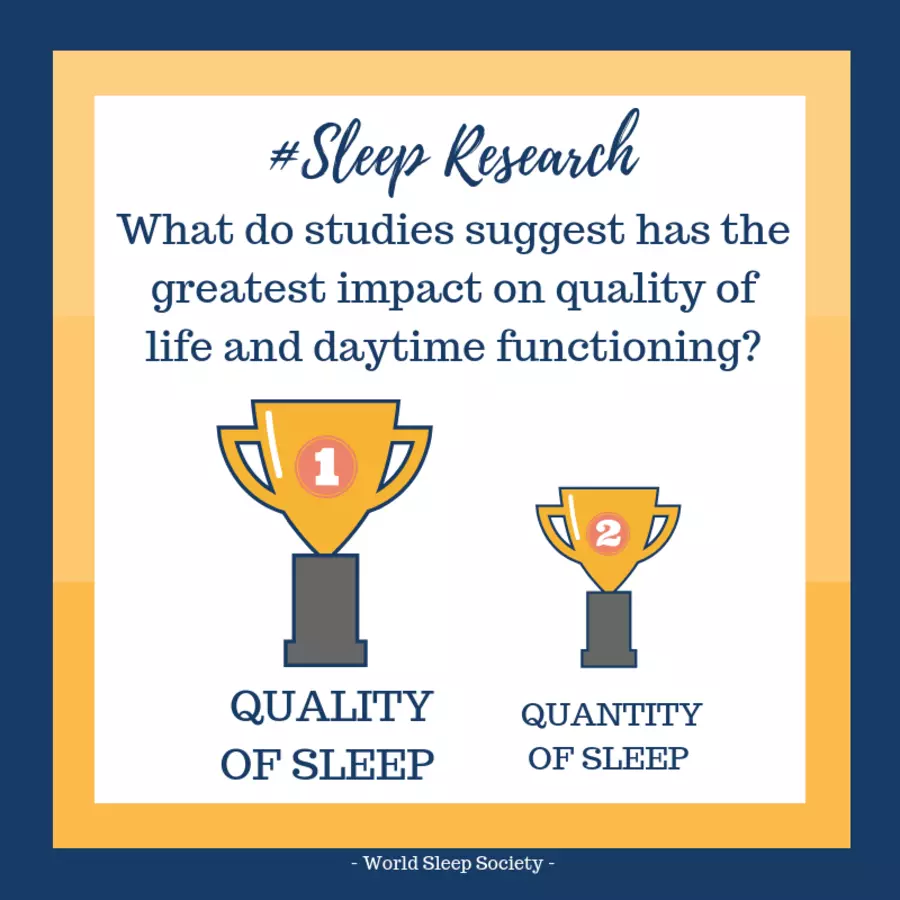 #Sleep Research

What do studies suggest has the greatest impact on quality of life and daytime functioning?

1

2

QUALITY OF SLEEP

QUANTITY OF SLEEP

- World Sleep Society -